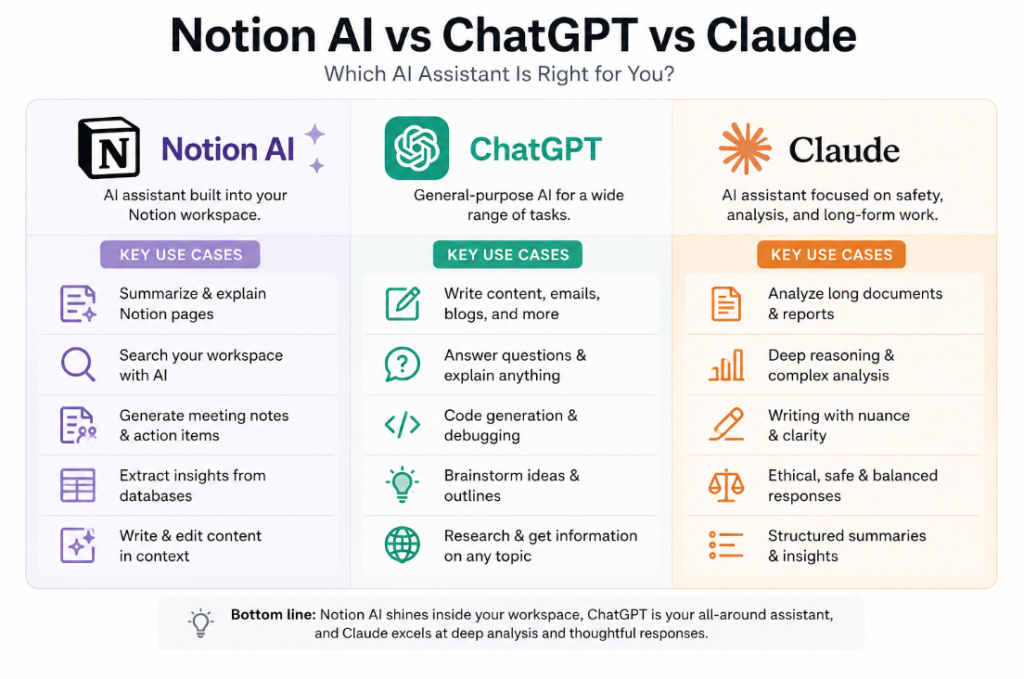 Notion AI vs ChatGPT vs Claude

Which AI Assistant Is Right for You?

N Notion AI

AI assistant built into your Notion workspace.

KEY USE CASES

Summarize & explain Notion pages

Search your workspace with AI

Generate meeting notes & action items

Extract insights from databases

Write & edit content in context

ChatGPT

General-purpose AI for a wide range of tasks.

KEY USE CASES

Write content, emails, blogs, and more

Answer questions & explain anything

Code generation & debugging

Brainstorm ideas & outlines

Research & get information on any topic

Claude

AI assistant focused on safety, analysis, and long-form work.

KEY USE CASES

Analyze long documents & reports

Deep reasoning & complex analysis

Writing with nuance & clarity

Ethical, safe & balanced responses

Structured summaries & insights

Bottom line: Notion AI shines inside your workspace, ChatGPT is your all-around assistant, and Claude excels at deep analysis and thoughtful responses.